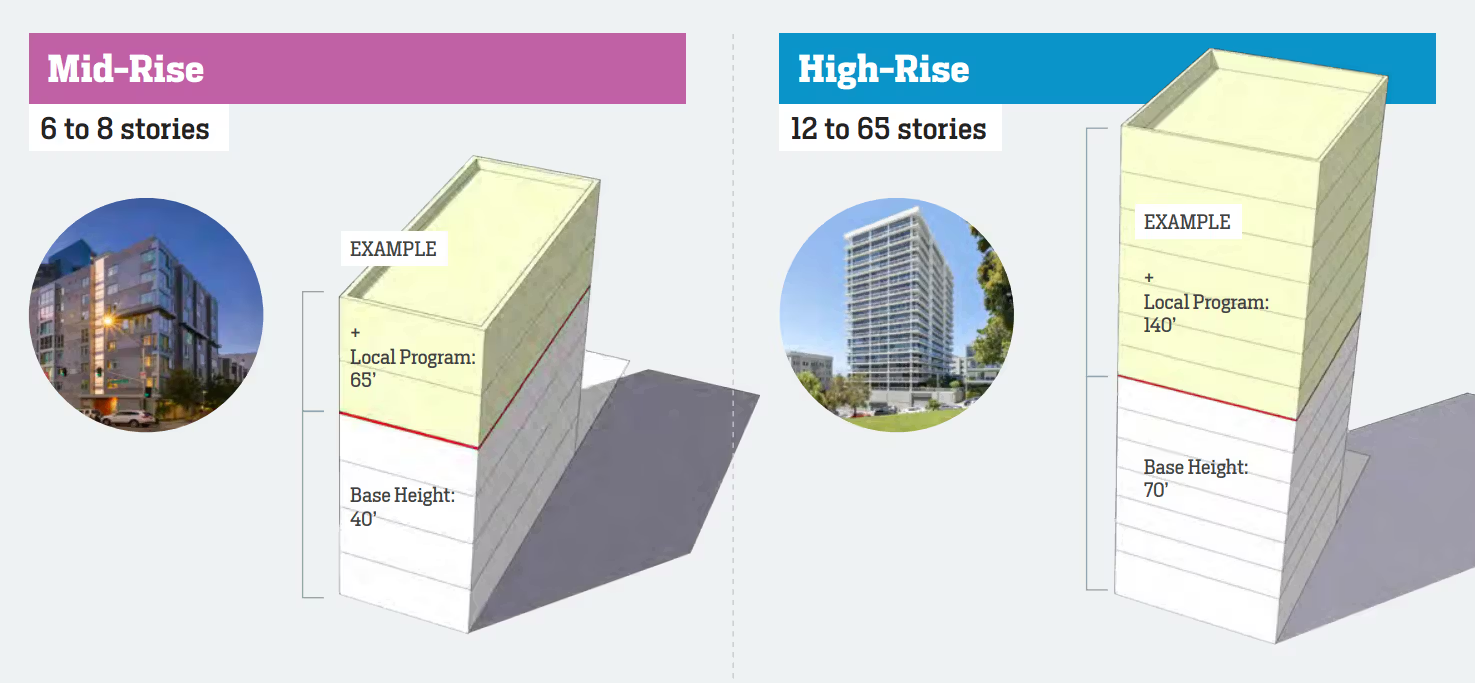 Mid-Rise

6 to 8 stories

EXAMPLE

+
Local Program:
65'

Base Height:
40'

High-Rise

12 to 65 stories

EXAMPLE

+
Local Program:
140'

Base Height:
70'